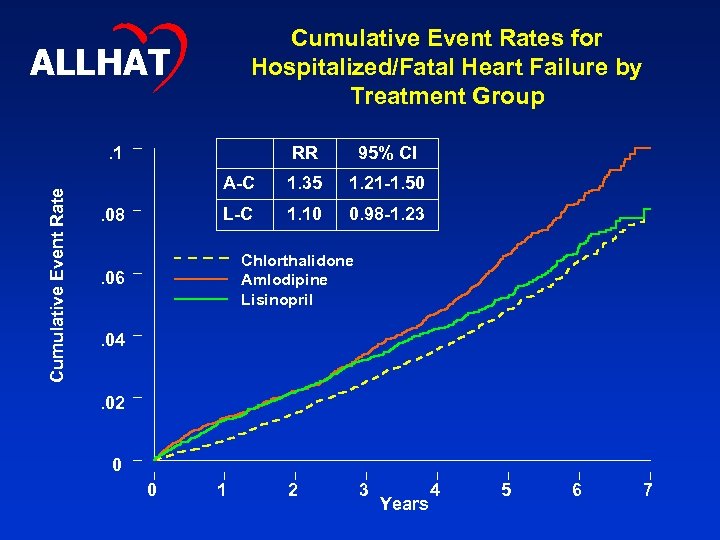 ALLHAT

Cumulative Event Rates for Hospitalized/Fatal Heart Failure by Treatment Group

| | RR | 95% CI |
|---|---|---|
| A-C | 1.35 | 1.21-1.50 |
| L-C | 1.10 | 0.98-1.23 |

Chlorthalidone
Amlodipine
Lisinopril

Cumulative Event Rate

.1
.08
.06
.04
.02
0

0 1 2 3 4 5 6 7
Years